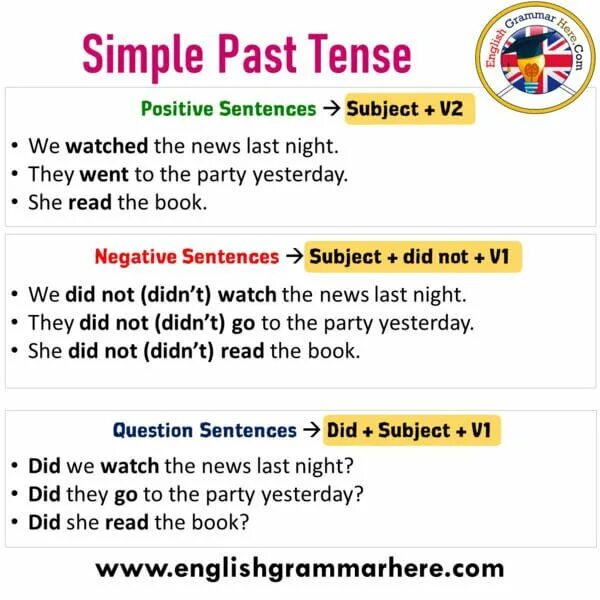 Simple Past Tense

English Grammar Here.Com

Positive Sentences → Subject + V2

• We watched the news last night.
• They went to the party yesterday.
• She read the book.

Negative Sentences → Subject + did not + V1

• We did not (didn't) watch the news last night.
• They did not (didn't) go to the party yesterday.
• She did not (didn't) read the book.

Question Sentences → Did + Subject + V1

• Did we watch the news last night?
• Did they go to the party yesterday?
• Did she read the book?

www.englishgrammarhere.com